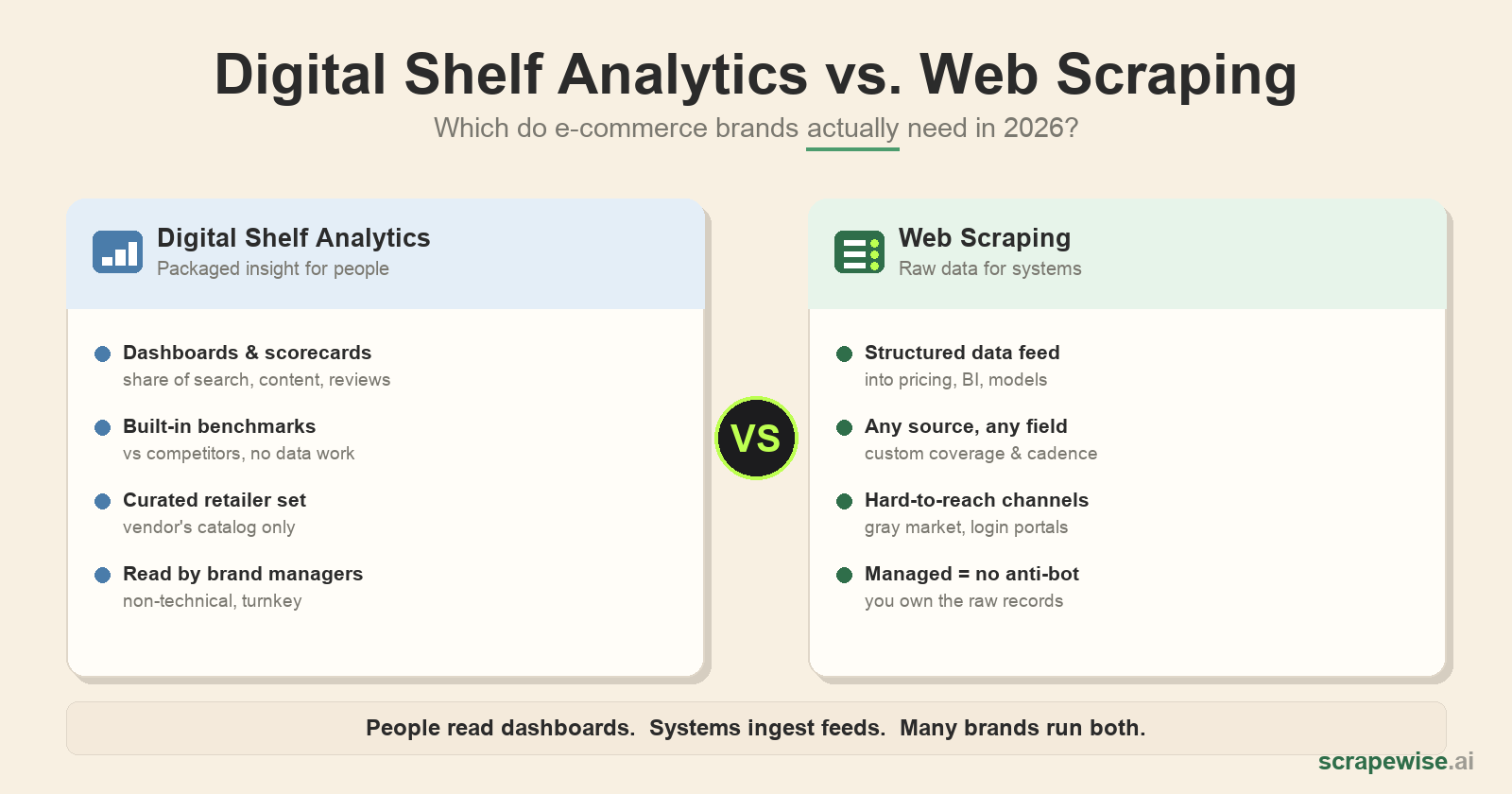 Digital Shelf Analytics vs. Web Scraping

Which do e-commerce brands actually need in 2026?

Digital Shelf Analytics
Packaged insight for people

Dashboards & scorecards
share of search, content, reviews

Built-in benchmarks
vs competitors, no data work

Curated retailer set
vendor's catalog only

Read by brand managers
non-technical, turnkey

VS

Web Scraping
Raw data for systems

Structured data feed
into pricing, BI, models

Any source, any field
custom coverage & cadence

Hard-to-reach channels
gray market, login portals

Managed = no anti-bot
you own the raw records

People read dashboards. Systems ingest feeds. Many brands run both.

scrapewise.ai